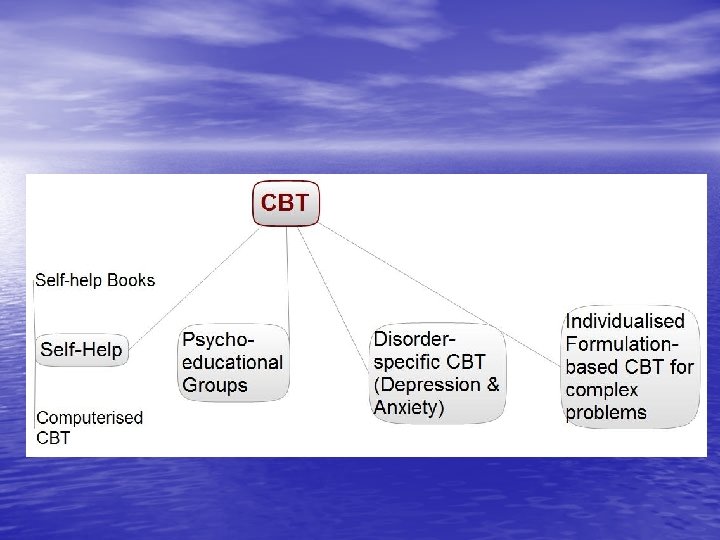 CBT

Self-help Books

Self-Help

Computerised CBT

Psycho-educational Groups

Disorder-specific CBT (Depression & Anxiety)

Individualised Formulation-based CBT for complex problems